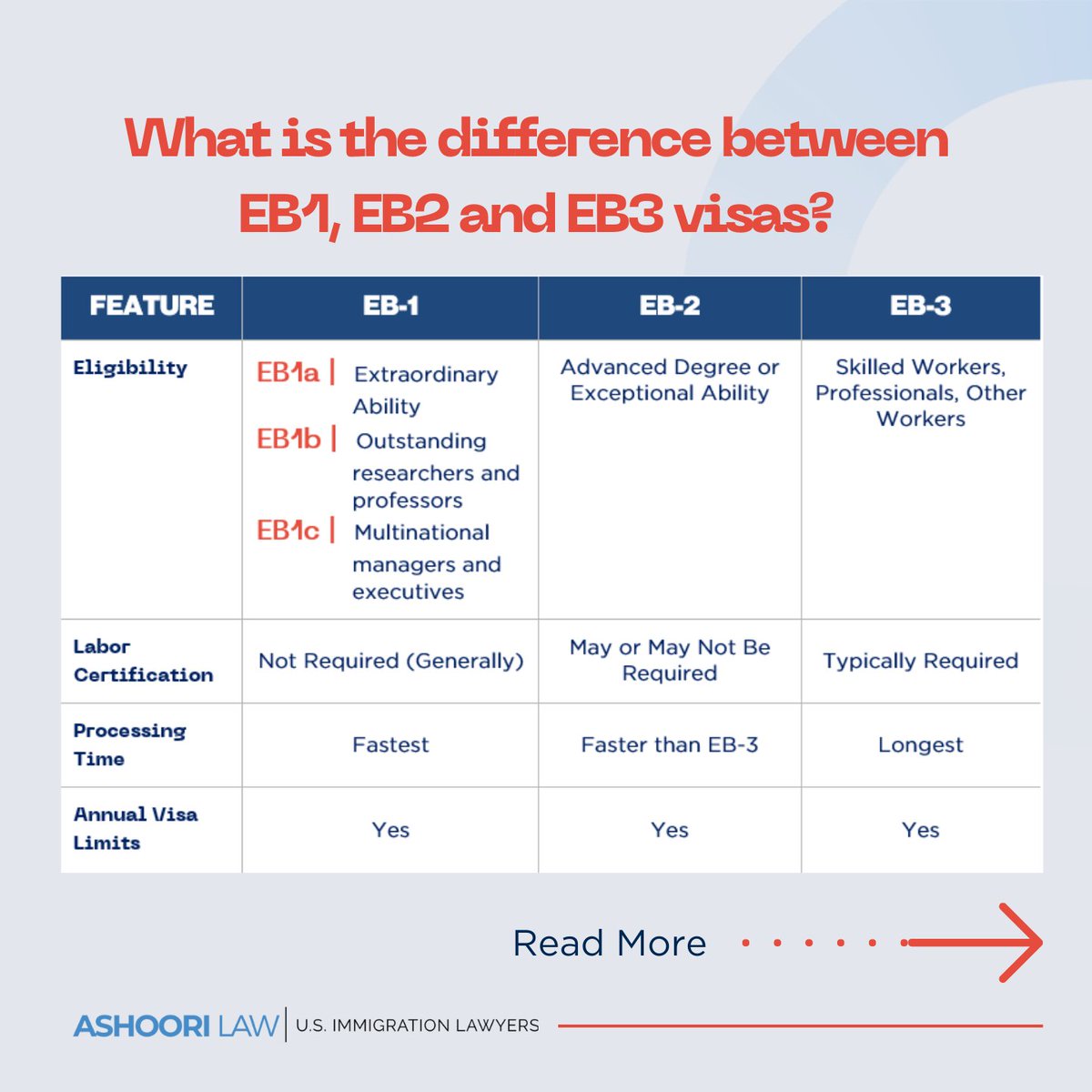 What is the difference between EB1, EB2 and EB3 visas?

| FEATURE | EB-1 | EB-2 | EB-3 |
|---|---|---|---|
| Eligibility | EB1a \| Extraordinary Ability EB1b \| Outstanding researchers and professors EB1c \| Multinational managers and executives | Advanced Degree or Exceptional Ability | Skilled Workers, Professionals, Other Workers |
| Labor Certification | Not Required (Generally) | May or May Not Be Required | Typically Required |
| Processing Time | Fastest | Faster than EB-3 | Longest |
| Annual Visa Limits | Yes | Yes | Yes |

Read More

ASHOORI LAW | U.S. IMMIGRATION LAWYERS